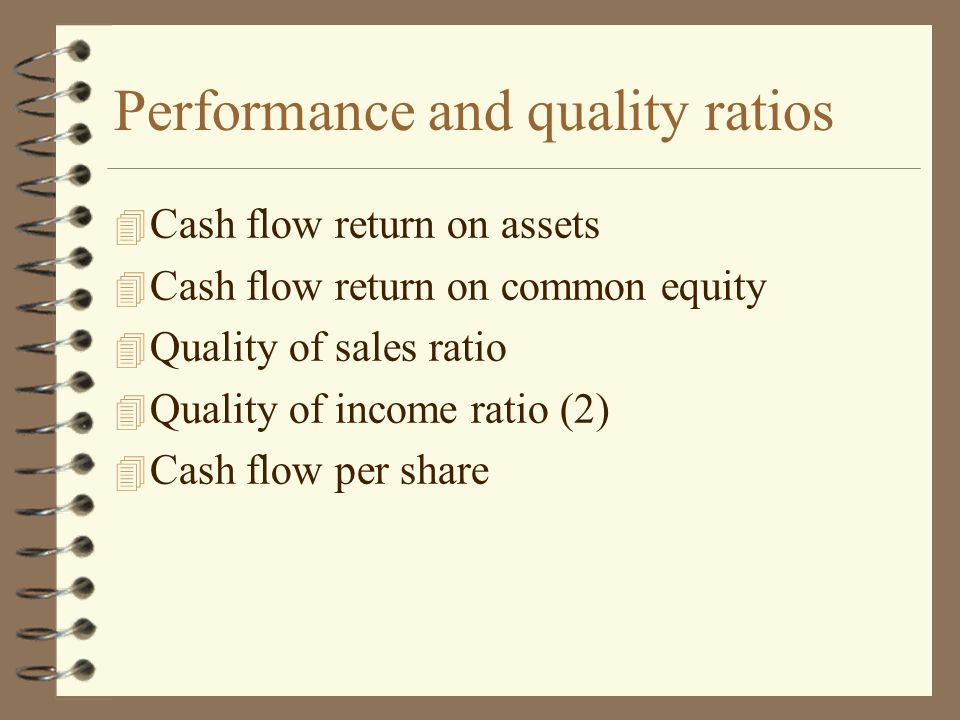 Performance and quality ratios

Cash flow return on assets
Cash flow return on common equity
Quality of sales ratio
Quality of income ratio (2)
Cash flow per share